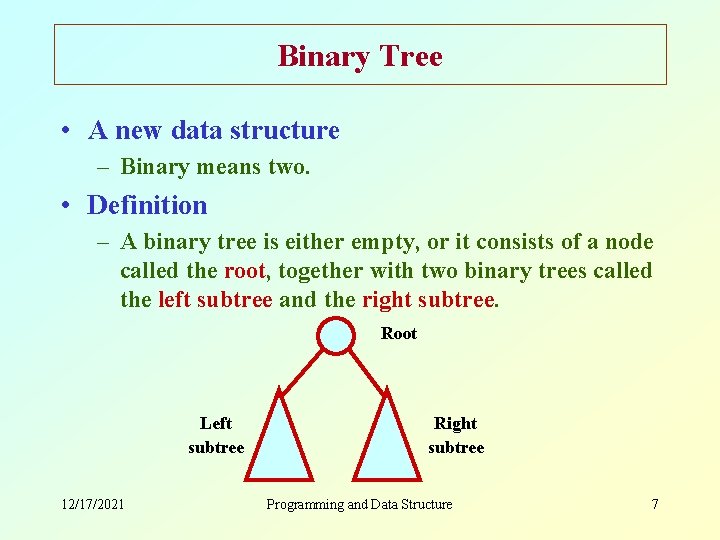 Binary Tree

• A new data structure
– Binary means two.

• Definition
– A binary tree is either empty, or it consists of a node called the root, together with two binary trees called the left subtree and the right subtree.

Root

Left subtree

Right subtree

12/17/2021

Programming and Data Structure

7